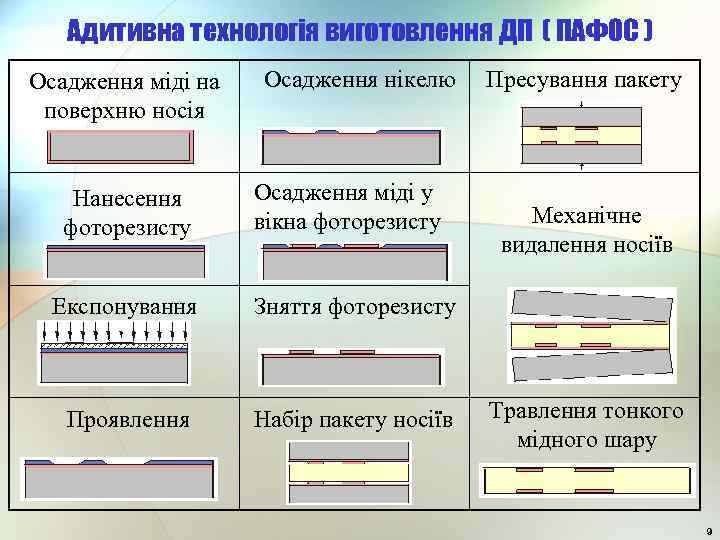 Адитивна технологія виготовлення ДП ( ПАФОС )

| Осадження міді на поверхню носія | Осадження нікелю | Пресування пакету |
|---|---|---|
| Нанесення фоторезисту | Осадження міді у вікна фоторезисту | Механічне видалення носіїв |
| Експонування | Зняття фоторезисту | |
| Проявлення | Набір пакету носіїв | Травлення тонкого мідного шару |

9